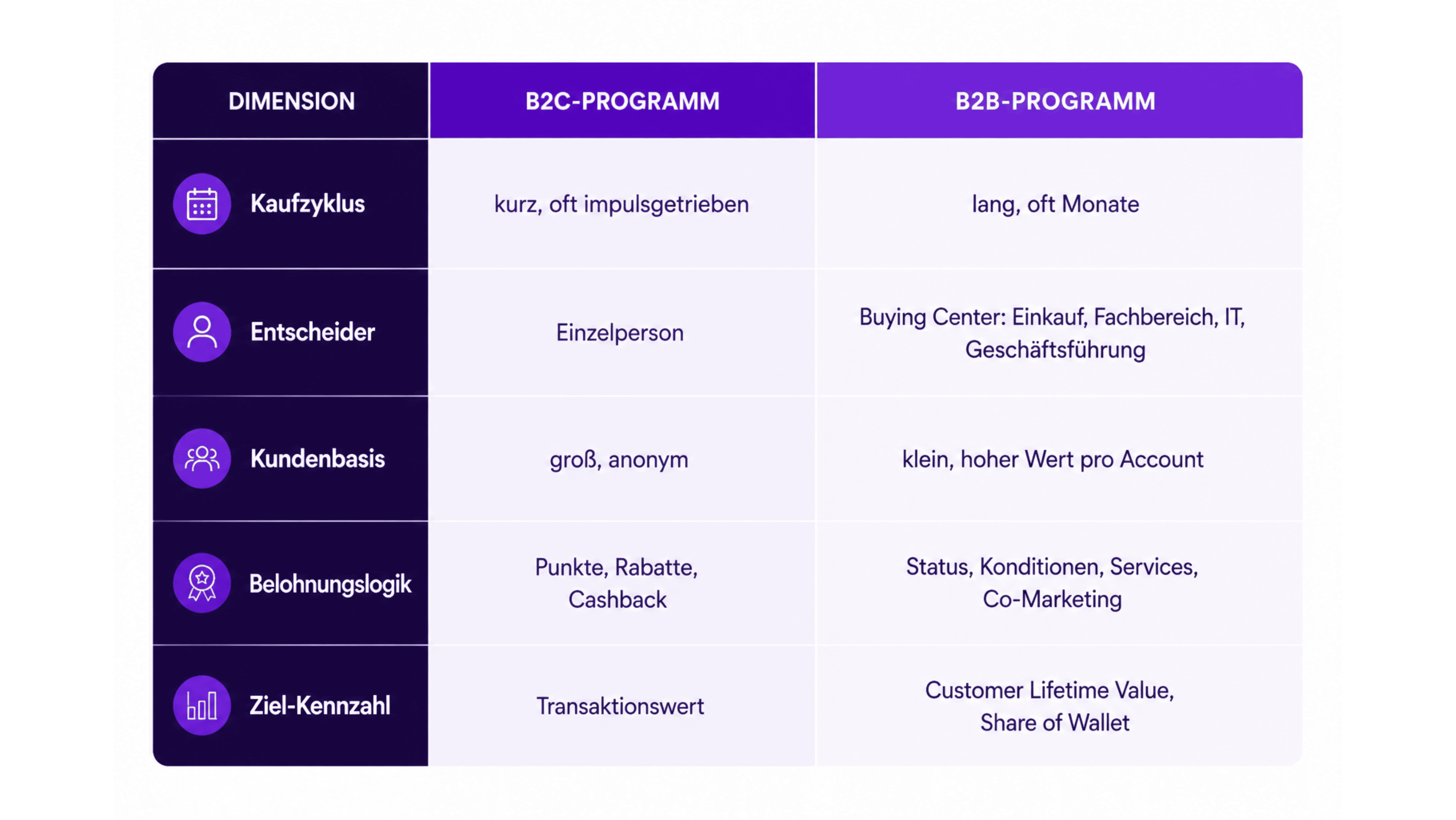 | DIMENSION | B2C-PROGRAMM | B2B-PROGRAMM |
|---|---|---|
| Kaufzyklus | kurz, oft impulsgetrieben | lang, oft Monate |
| Entscheider | Einzelperson | Buying Center: Einkauf, Fachbereich, IT, Geschäftsführung |
| Kundenbasis | groß, anonym | klein, hoher Wert pro Account |
| Belohnungslogik | Punkte, Rabatte, Cashback | Status, Konditionen, Services, Co-Marketing |
| Ziel-Kennzahl | Transaktionswert | Customer Lifetime Value, Share of Wallet |